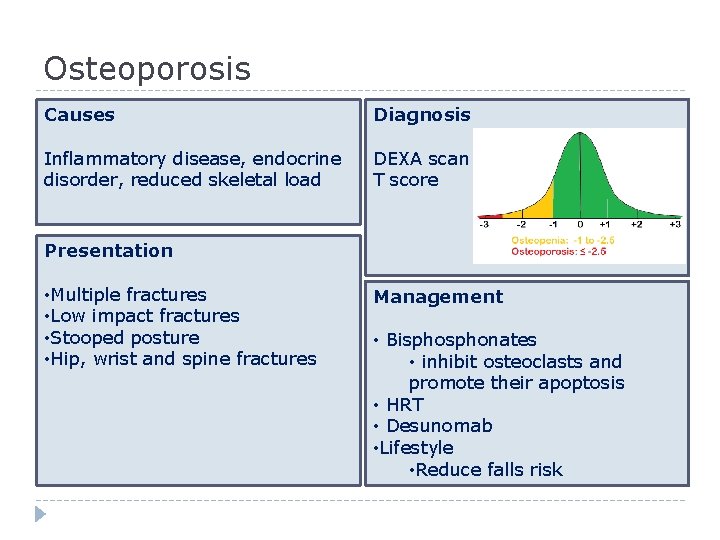 Osteoporosis

Causes

Inflammatory disease, endocrine disorder, reduced skeletal load

Presentation

•Multiple fractures
•Low impact fractures
•Stooped posture
•Hip, wrist and spine fractures

Diagnosis

DEXA scan
T score

-3 -2 -1 0 +1 +2 +3

Osteopenia: -1 to -2.5
Osteoporosis: ≤ -2.5

Management

• Bisphosphonates
• inhibit osteoclasts and promote their apoptosis
• HRT
• Desunomab
•Lifestyle
•Reduce falls risk